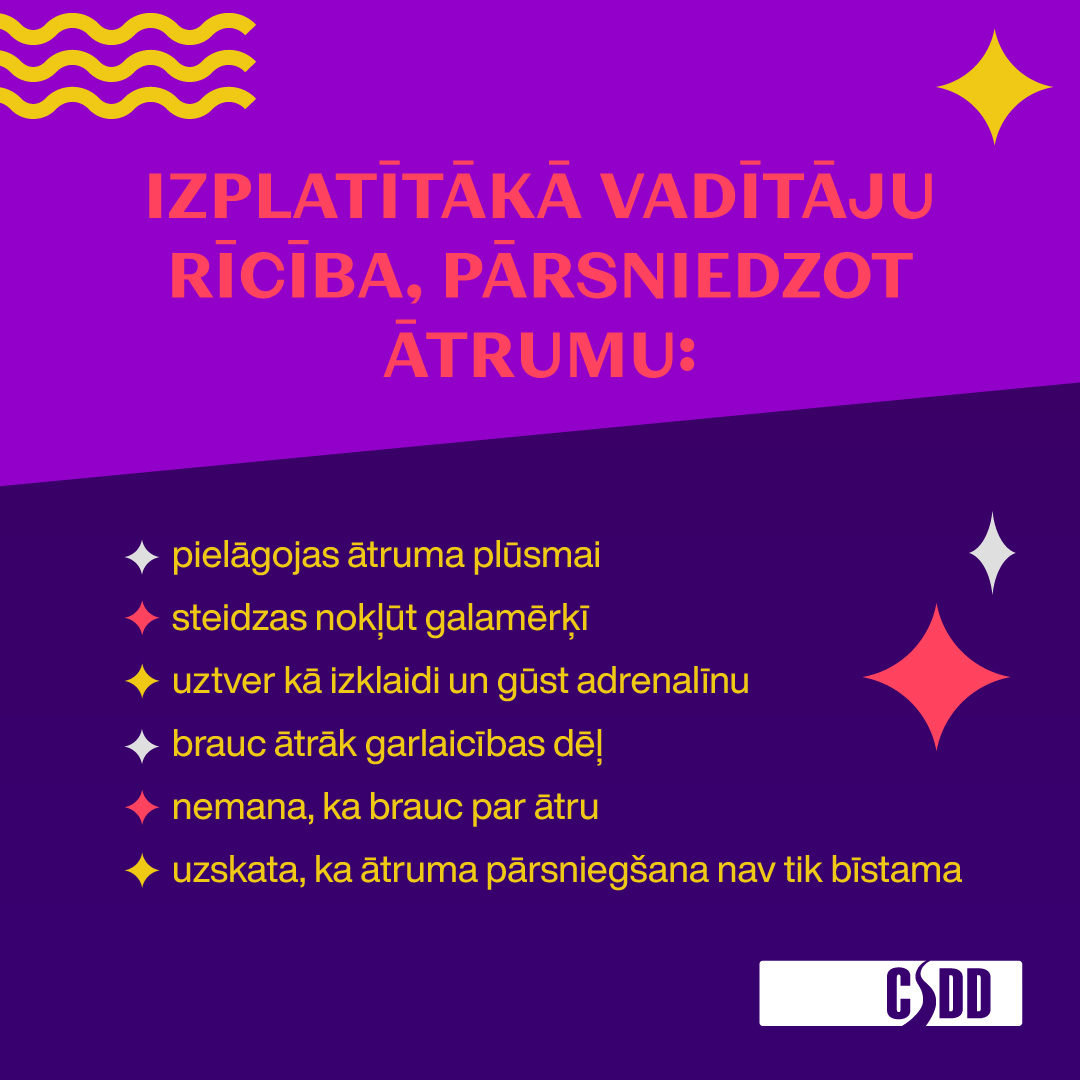 IZPLATĪTĀKĀ VADĪTĀJU RĪCĪBA, PĀRSNIEDZOT ĀTRUMU:

pielāgojas ātruma plūsmai
steidzas nokļūt galamērķī
uztver kā izklaidi un gūst adrenalīnu
brauc ātrāk garlaicības dēļ
nemana, ka brauc par ātru
uzskata, ka ātruma pārsniegšana nav tik bīstama

CSDD